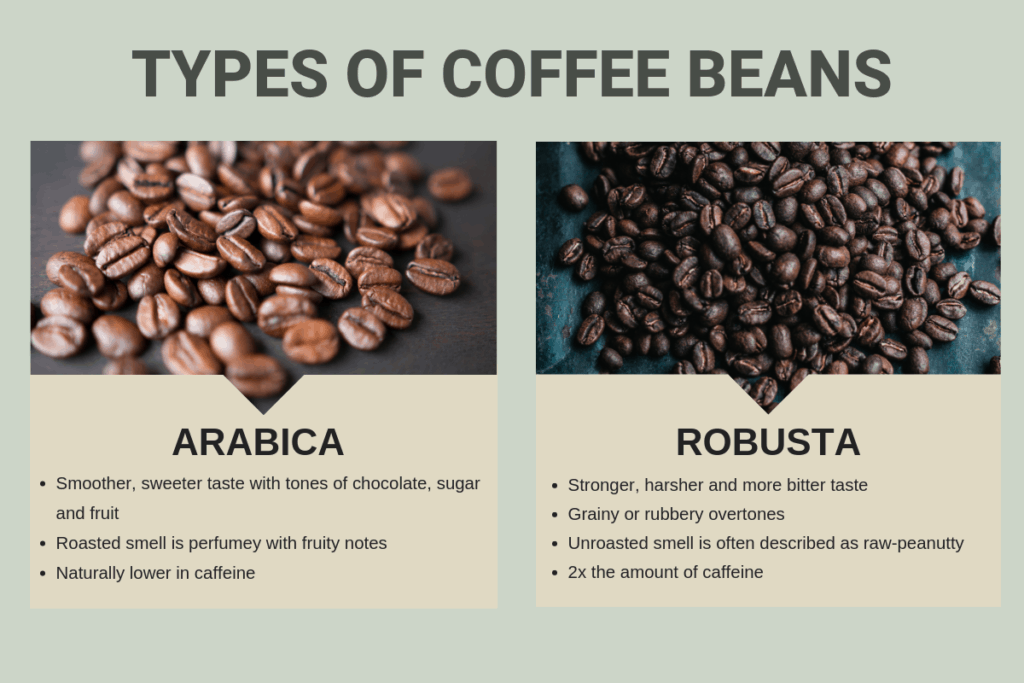 TYPES OF COFFEE BEANS

ARABICA

- Smoother, sweeter taste with tones of chocolate, sugar and fruit
- Roasted smell is perfumey with fruity notes
- Naturally lower in caffeine

ROBUSTA

- Stronger, harsher and more bitter taste
- Grainy or rubbery overtones
- Unroasted smell is often described as raw-peanutty
- 2x the amount of caffeine